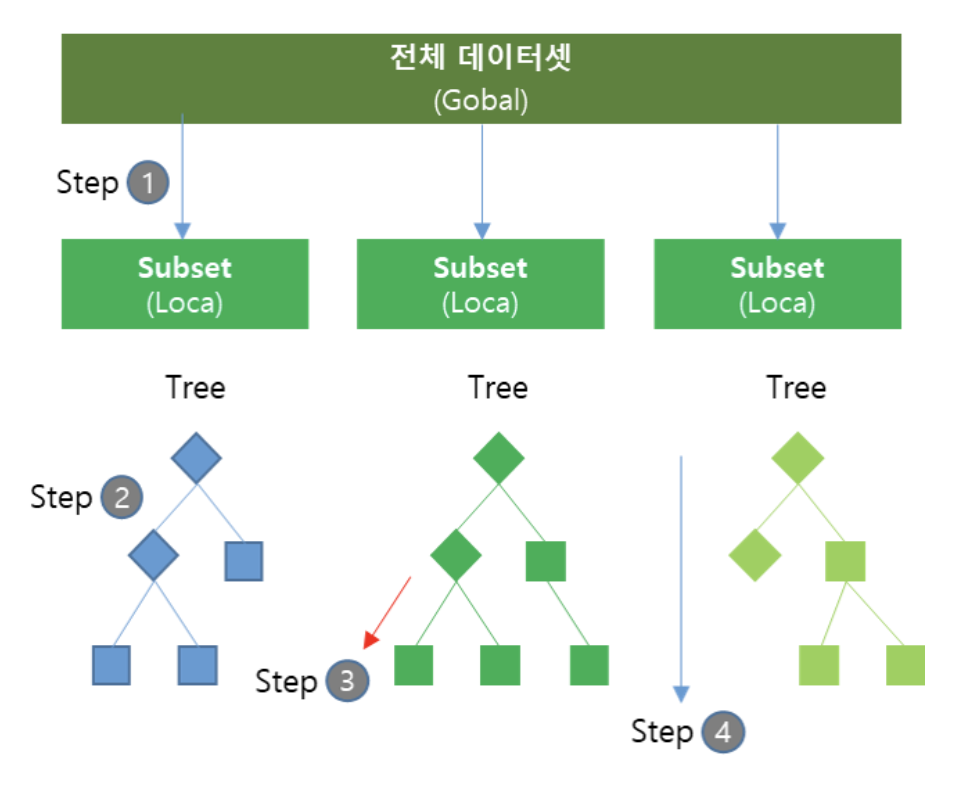 전체 데이터셋
(Gobal)

Step 1

Subset
(Loca)

Subset
(Loca)

Subset
(Loca)

Tree

Tree

Tree

Step 2

Step 3

Step 4